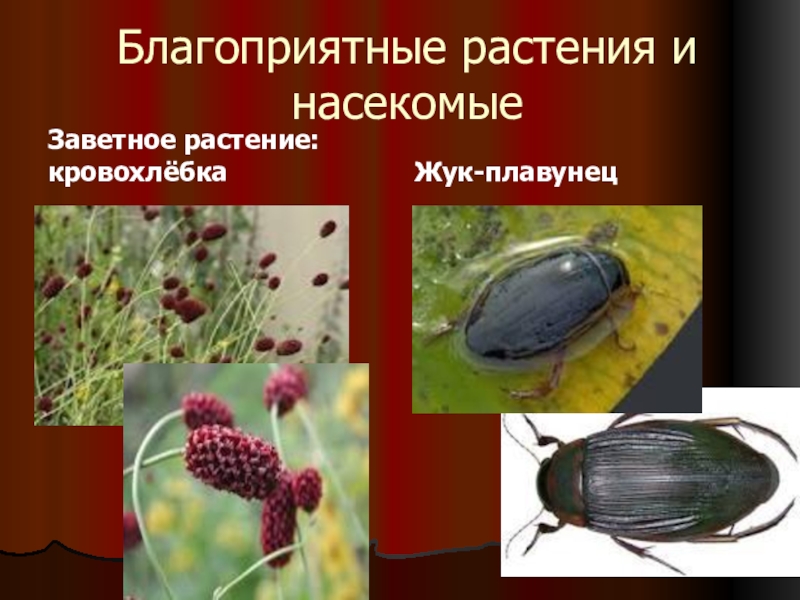 Благоприятные растения и насекомые

Заветное растение: кровохлёбка

Жук-плавунец